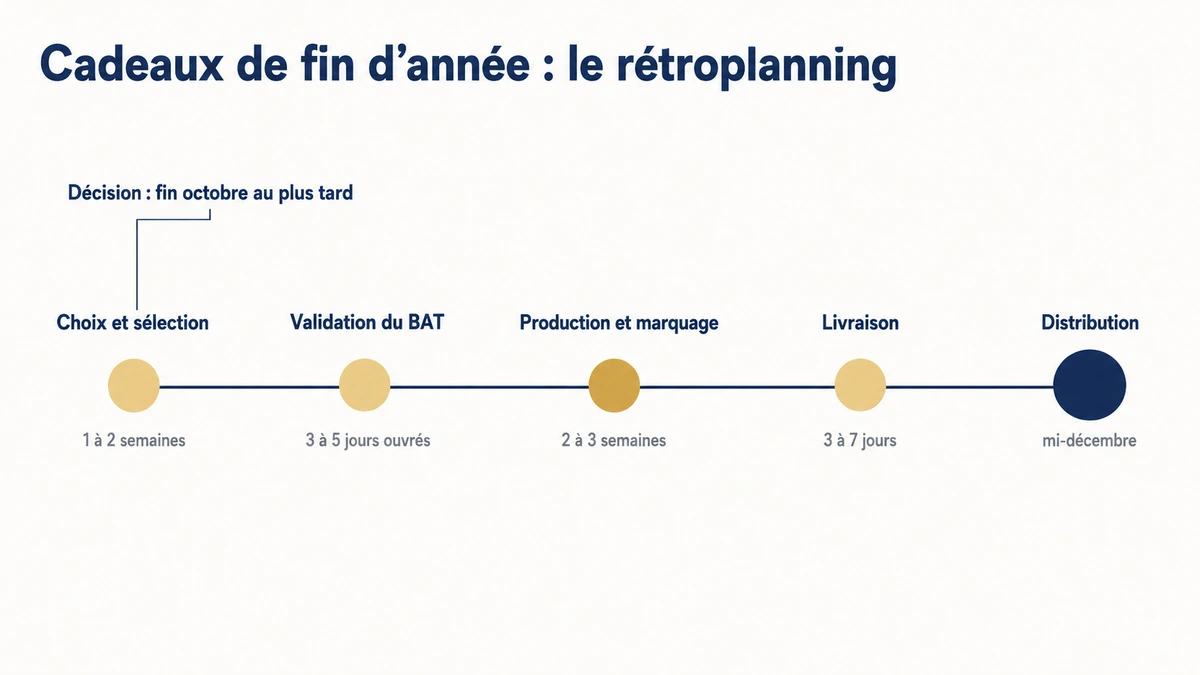 Cadeaux de fin d’année : le rétroplanning

Décision : fin octobre au plus tard

Choix et sélection
1 à 2 semaines

Validation du BAT
3 à 5 jours ouvrés

Production et marquage
2 à 3 semaines

Livraison
3 à 7 jours

Distribution
mi-décembre